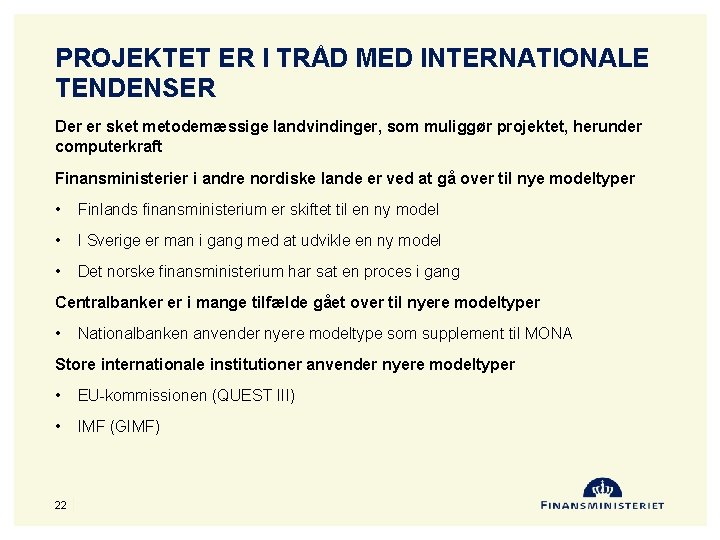 PROJEKTET ER I TRÅD MED INTERNATIONALE TENDENSER

Der er sket metodemæssige landvindinger, som muliggør projektet, herunder computerkraft

Finansministerier i andre nordiske lande er ved at gå over til nye modeltyper

• Finlands finansministerium er skiftet til en ny model

• I Sverige er man i gang med at udvikle en ny model

• Det norske finansministerium har sat en proces i gang

Centralbanker er i mange tilfælde gået over til nyere modeltyper

• Nationalbanken anvender nyere modeltype som supplement til MONA

Store internationale institutioner anvender nyere modeltyper

• EU-kommissionen (QUEST III)

• IMF (GIMF)

22

FINANSMINISTERIET